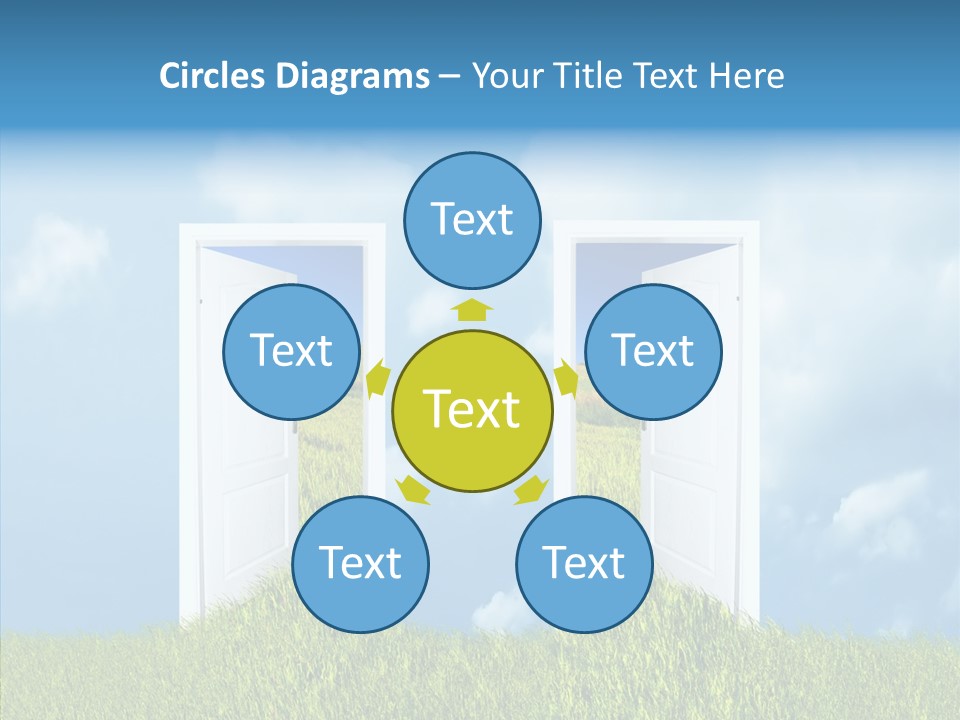 Circles Diagrams – Your Title Text Here

Text

Text

Text

Text

Text

Text